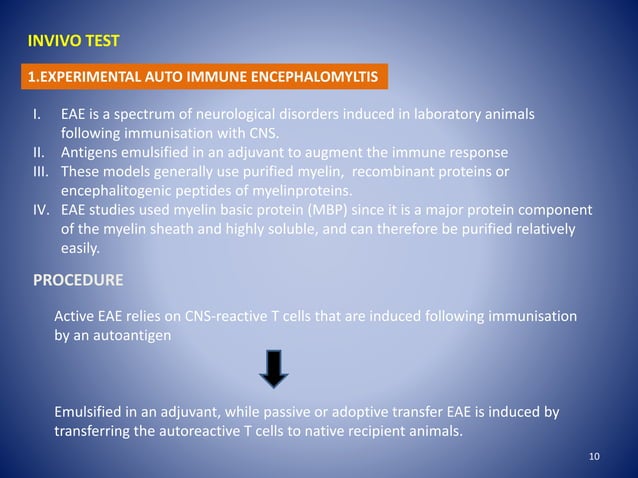 INVIVO TEST

1.EXPERIMENTAL AUTO IMMUNE ENCEPHALOMYLTIS

I. EAE is a spectrum of neurological disorders induced in laboratory animals following immunisation with CNS.
II. Antigens emulsified in an adjuvant to augment the immune response
III. These models generally use purified myelin, recombinant proteins or encephalitogenic peptides of myelinproteins.
IV. EAE studies used myelin basic protein (MBP) since it is a major protein component of the myelin sheath and highly soluble, and can therefore be purified relatively easily.

PROCEDURE

Active EAE relies on CNS-reactive T cells that are induced following immunisation by an autoantigen

Emulsified in an adjuvant, while passive or adoptive transfer EAE is induced by transferring the autoreactive T cells to native recipient animals.

10